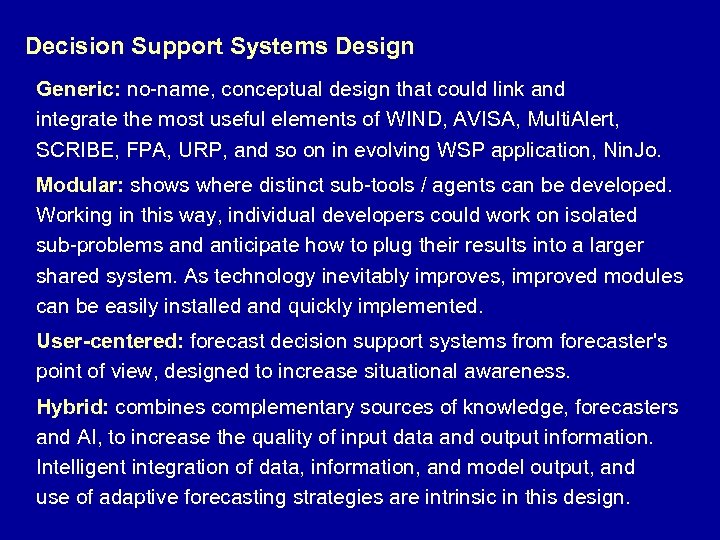 Decision Support Systems Design

Generic: no-name, conceptual design that could link and integrate the most useful elements of WIND, AVISA, MultiAlert, SCRIBE, FPA, URP, and so on in evolving WSP application, NinJo.

Modular: shows where distinct sub-tools / agents can be developed. Working in this way, individual developers could work on isolated sub-problems and anticipate how to plug their results into a larger shared system. As technology inevitably improves, improved modules can be easily installed and quickly implemented.

User-centered: forecast decision support systems from forecaster's point of view, designed to increase situational awareness.

Hybrid: combines complementary sources of knowledge, forecasters and AI, to increase the quality of input data and output information. Intelligent integration of data, information, and model output, and use of adaptive forecasting strategies are intrinsic in this design.